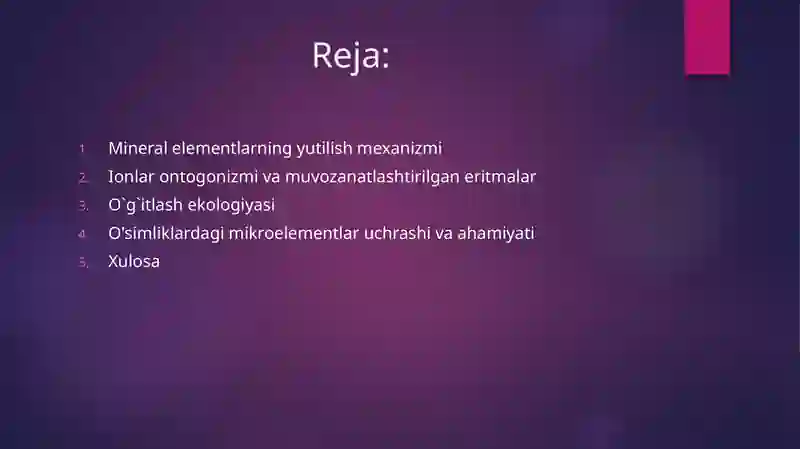 Reja:

1. Mineral elementlarning yutilish mexanizmi
2. Ionlar ontogonizmi va muvozanatlashtirilgan eritmalar
3. O`g`itlash ekologiyasi
4. O'simliklardagi mikroelementlar uchrashi va ahamiyati
5. Xulosa